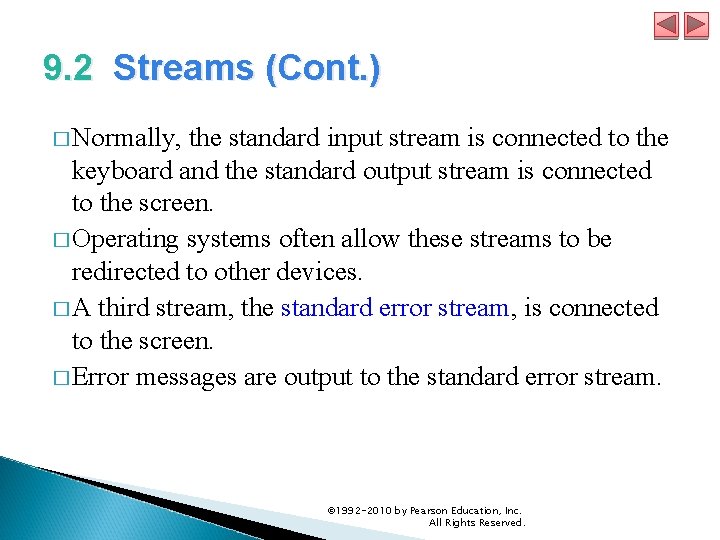 9.2 Streams (Cont.)

□ Normally, the standard input stream is connected to the keyboard and the standard output stream is connected to the screen.

□ Operating systems often allow these streams to be redirected to other devices.

□ A third stream, the standard error stream, is connected to the screen.

□ Error messages are output to the standard error stream.

©1992-2010 by Pearson Education, Inc. All Rights Reserved.